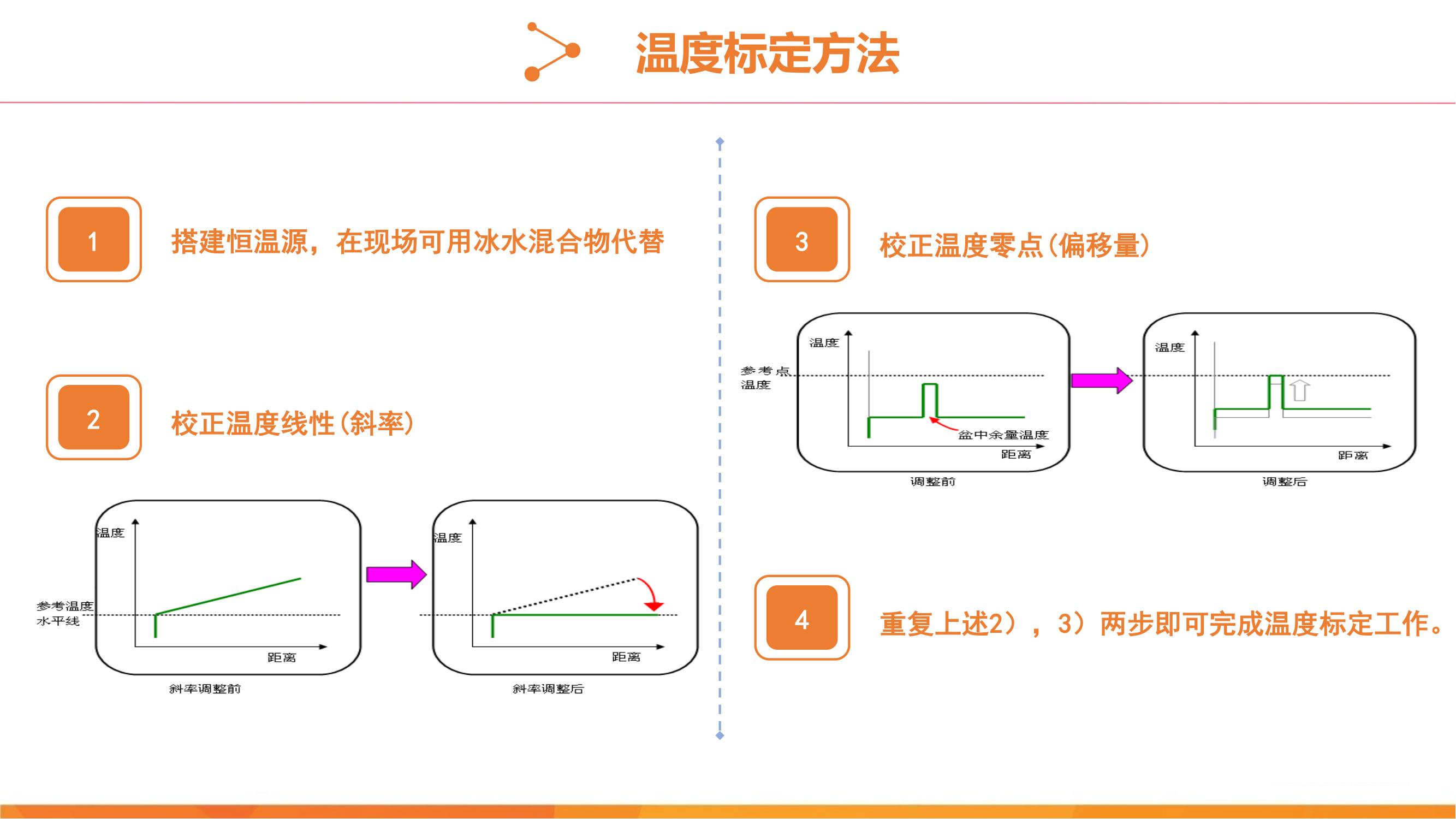 温度标定方法

1

搭建恒温源，在现场可用冰水混合物代替

2

校正温度线性(斜率)

温度

参考温度水平线

距离

斜率调整前

温度

距离

斜率调整后

3

校正温度零点(偏移量)

温度

参考点温度

盆中余量温度

距离

调整前

温度

距离

调整后

4

重复上述2），3）两步即可完成温度标定工作。